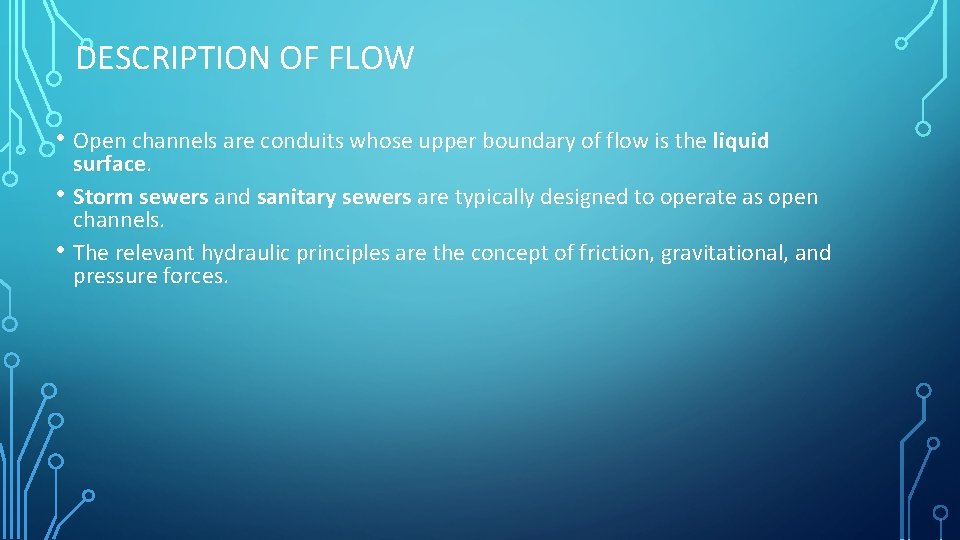 DESCRIPTION OF FLOW

• Open channels are conduits whose upper boundary of flow is the liquid surface.
• Storm sewers and sanitary sewers are typically designed to operate as open channels.
• The relevant hydraulic principles are the concept of friction, gravitational, and pressure forces.